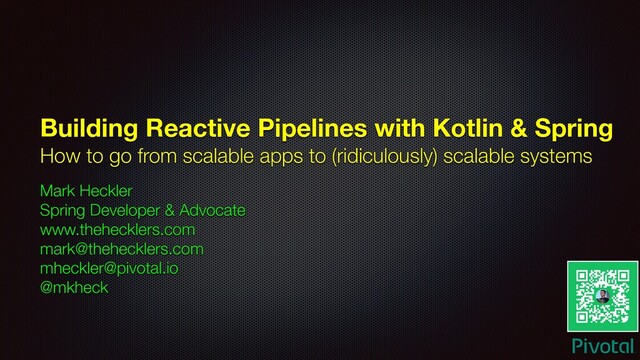 Building Reactive Pipelines with Kotlin & Spring
How to go from scalable apps to (ridiculously) scalable systems

Mark Heckler
Spring Developer & Advocate
www.thehecklers.com
mark@thehecklers.com
mheckler@pivotal.io
@mkheck

Pivotal